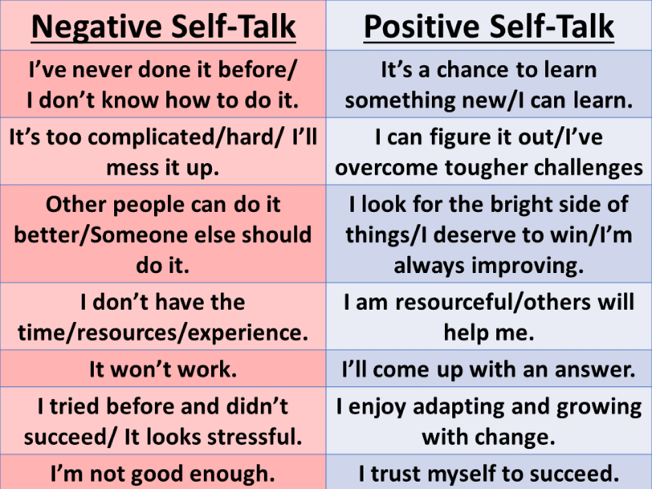 | Negative Self-Talk | Positive Self-Talk |
|---|---|
| I’ve never done it before/ I don’t know how to do it. | It’s a chance to learn something new/I can learn. |
| It’s too complicated/hard/ I’ll mess it up. | I can figure it out/I’ve overcome tougher challenges |
| Other people can do it better/Someone else should do it. | I look for the bright side of things/I deserve to win/I’m always improving. |
| I don’t have the time/resources/experience. | I am resourceful/others will help me. |
| It won’t work. | I’ll come up with an answer. |
| I tried before and didn’t succeed/ It looks stressful. | I enjoy adapting and growing with change. |
| I’m not good enough. | I trust myself to succeed. |